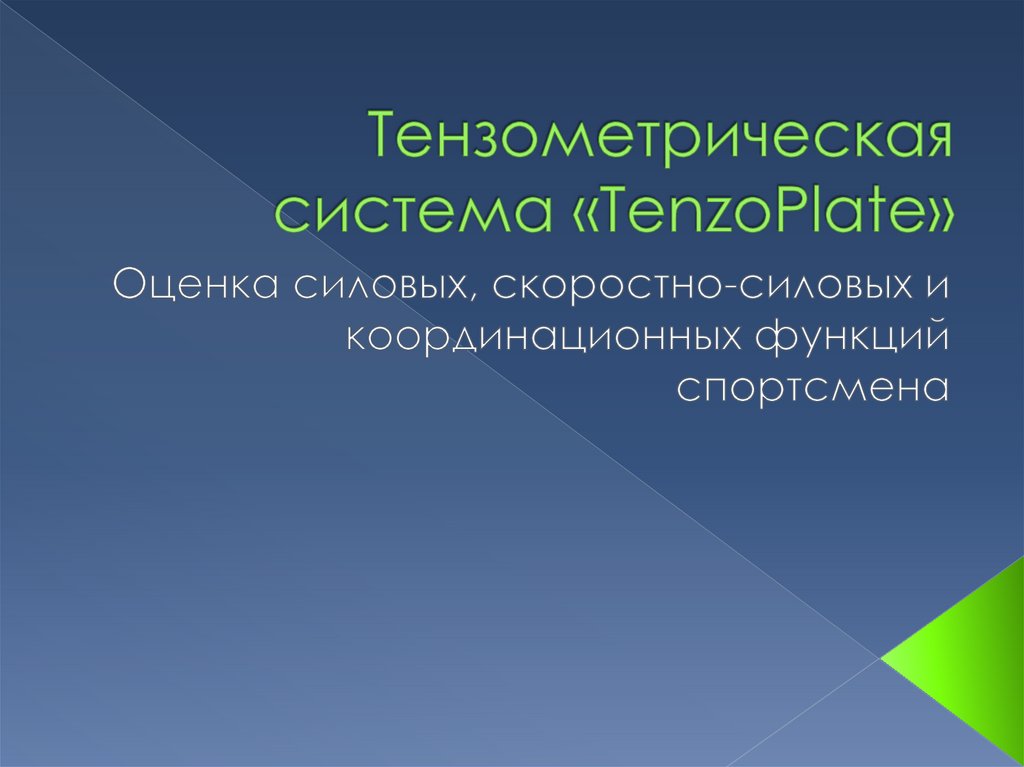 Тензометрическая система «TenzoPlate»

Оценка силовых, скоростно-силовых и координационных функций спортсмена